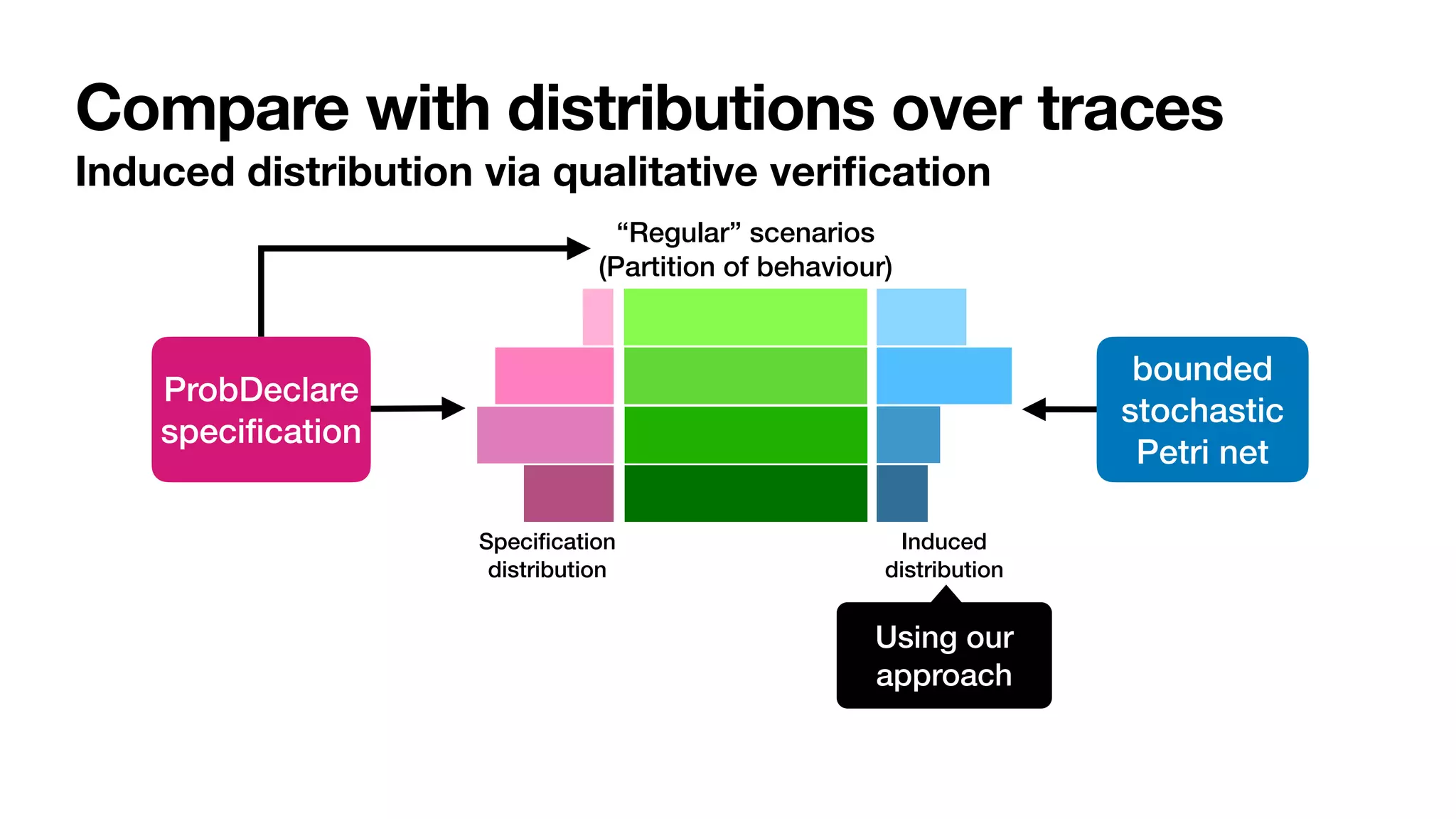 Compare with distributions over traces
Induced distribution via qualitative verification

“Regular” scenarios
(Partition of behaviour)

ProbDeclare specification

bounded stochastic Petri net

Specification distribution

Induced distribution

Using our approach